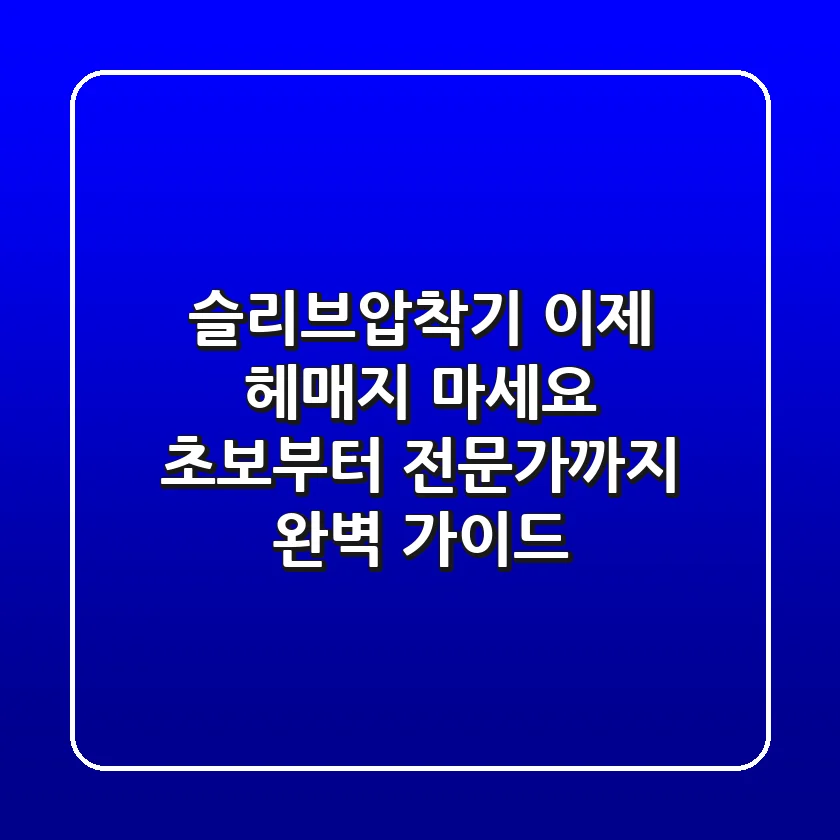 슬리브압착기 이제
헤매지 마세요
초보부터 전문가까지
완벽 가이드